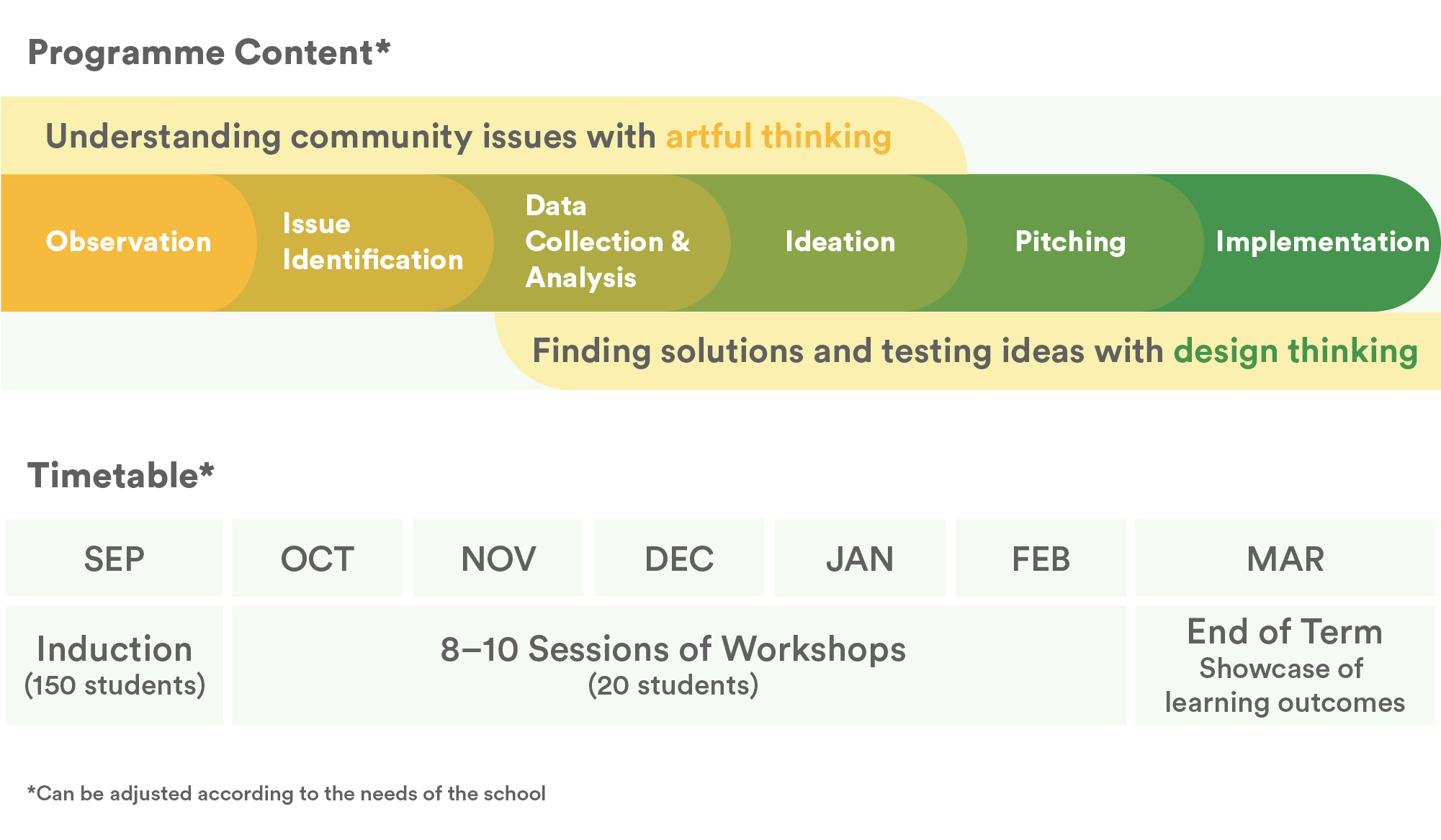 Programme Content*

Understanding community issues with artful thinking

Observation

Issue Identification

Data Collection & Analysis

Ideation

Pitching

Implementation

Finding solutions and testing ideas with design thinking

Timetable*

| SEP | OCT | NOV | DEC | JAN | FEB | MAR |
|---|---|---|---|---|---|---|
| Induction (150 students) | 8–10 Sessions of Workshops (20 students) | | | | | End of Term Showcase of learning outcomes |

*Can be adjusted according to the needs of the school